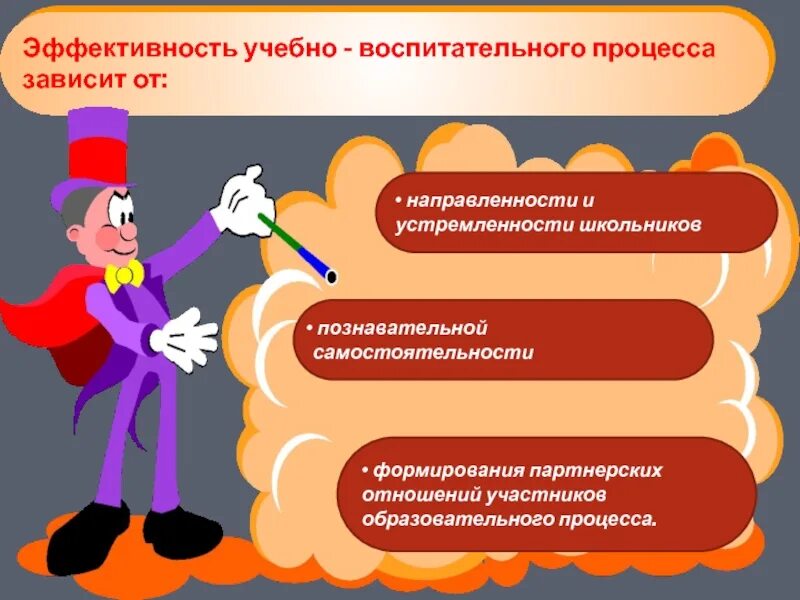 Эффективность учебно - воспитательного процесса зависит от:

• направленности и устремленности школьников

• познавательной самостоятельности

• формирования партнерских отношений участников образовательного процесса.